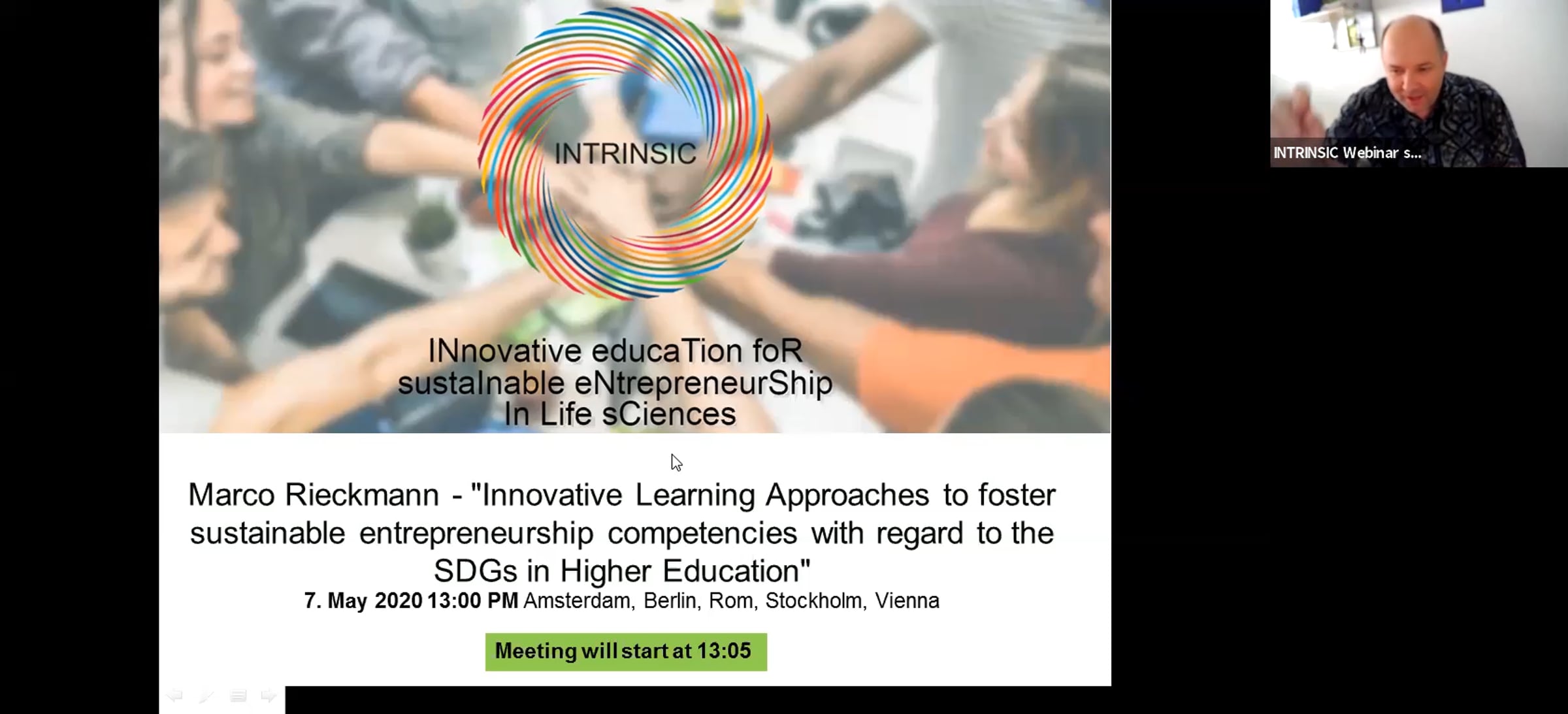 INTRINSIC

INnovative educaTion foR sustaInable eNtrepreneurShip In Life sCiences

Marco Rieckmann - "Innovative Learning Approaches to foster sustainable entrepreneurship competencies with regard to the SDGs in Higher Education"

7. May 2020 13:00 PM Amsterdam, Berlin, Rom, Stockholm, Vienna

Meeting will start at 13:05

INTRINSIC Webinar s...